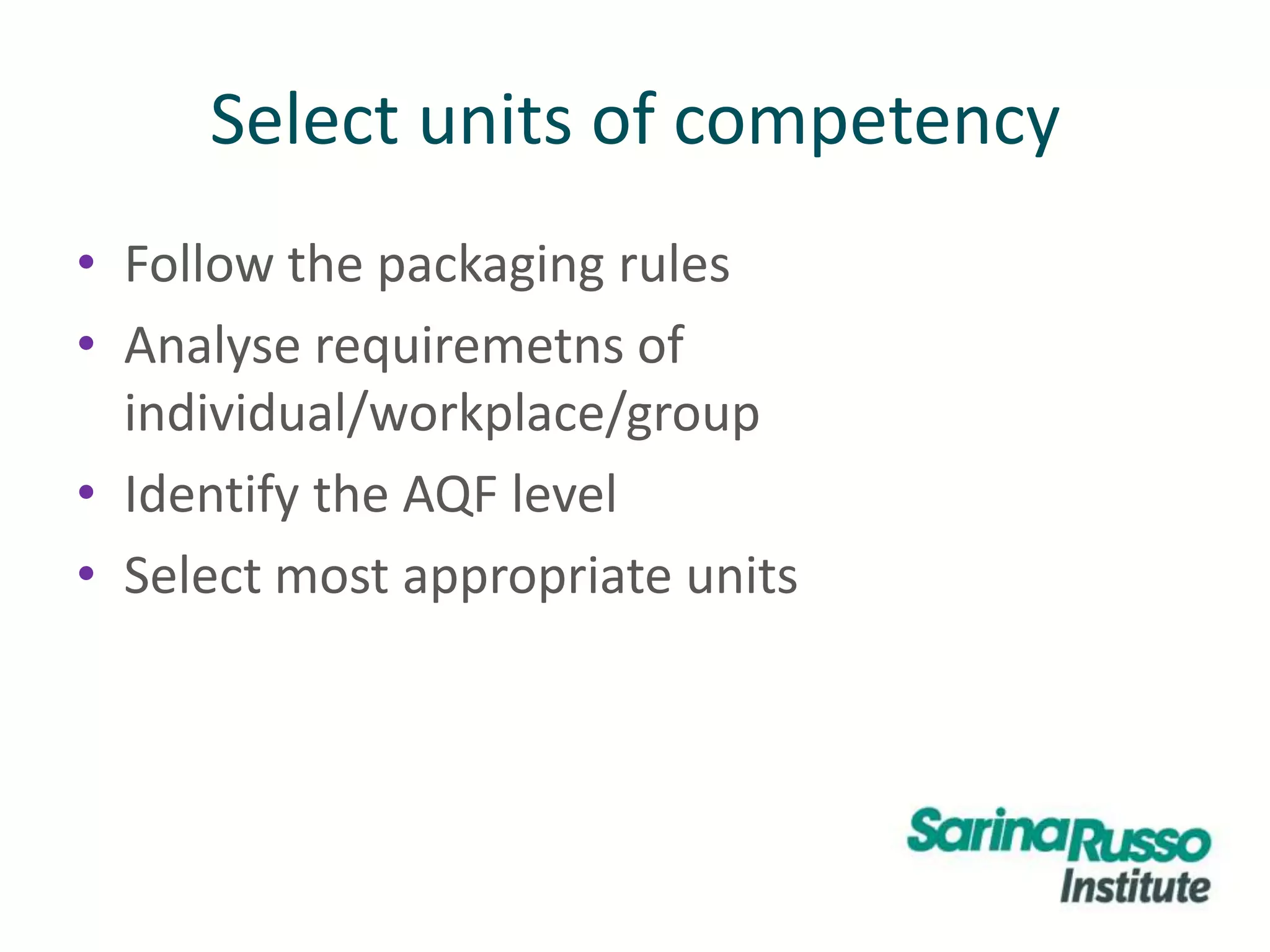 Select units of competency

• Follow the packaging rules
• Analyse requiremetns of individual/workplace/group
• Identify the AQF level
• Select most appropriate units

SarinaRusso
Institute